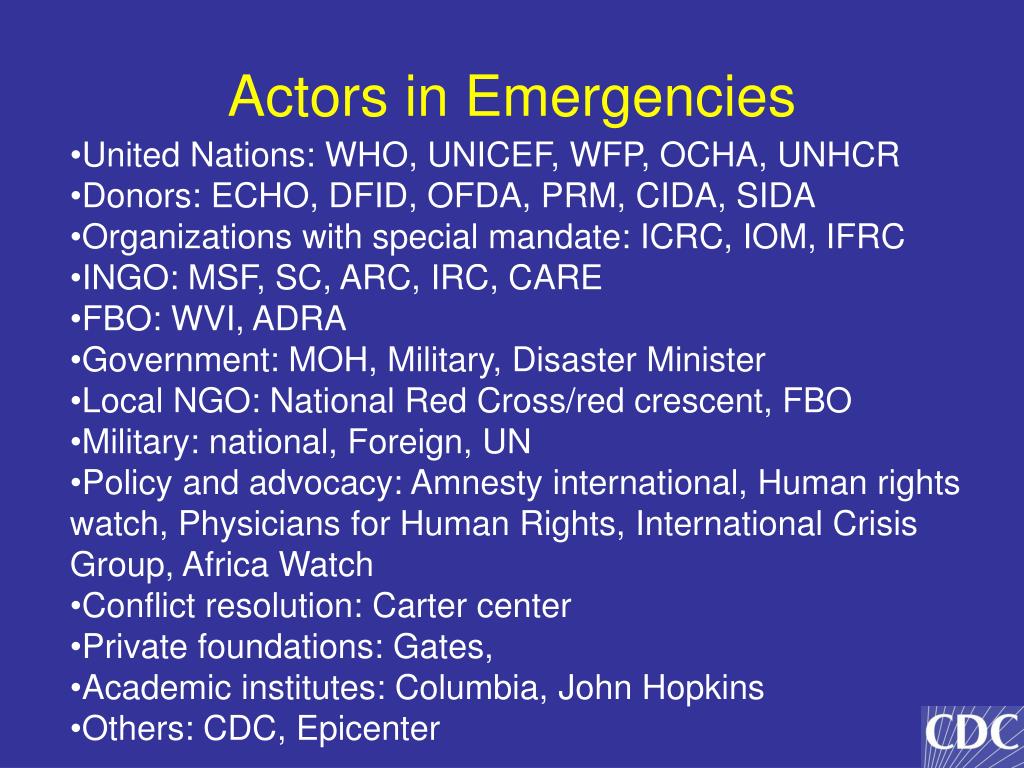 Actors in Emergencies

•United Nations: WHO, UNICEF, WFP, OCHA, UNHCR
•Donors: ECHO, DFID, OFDA, PRM, CIDA, SIDA
•Organizations with special mandate: ICRC, IOM, IFRC
•INGO: MSF, SC, ARC, IRC, CARE
•FBO: WVI, ADRA
•Government: MOH, Military, Disaster Minister
•Local NGO: National Red Cross/red crescent, FBO
•Military: national, Foreign, UN
•Policy and advocacy: Amnesty international, Human rights watch, Physicians for Human Rights, International Crisis Group, Africa Watch
•Conflict resolution: Carter center
•Private foundations: Gates,
•Academic institutes: Columbia, John Hopkins
•Others: CDC, Epicenter

CDC